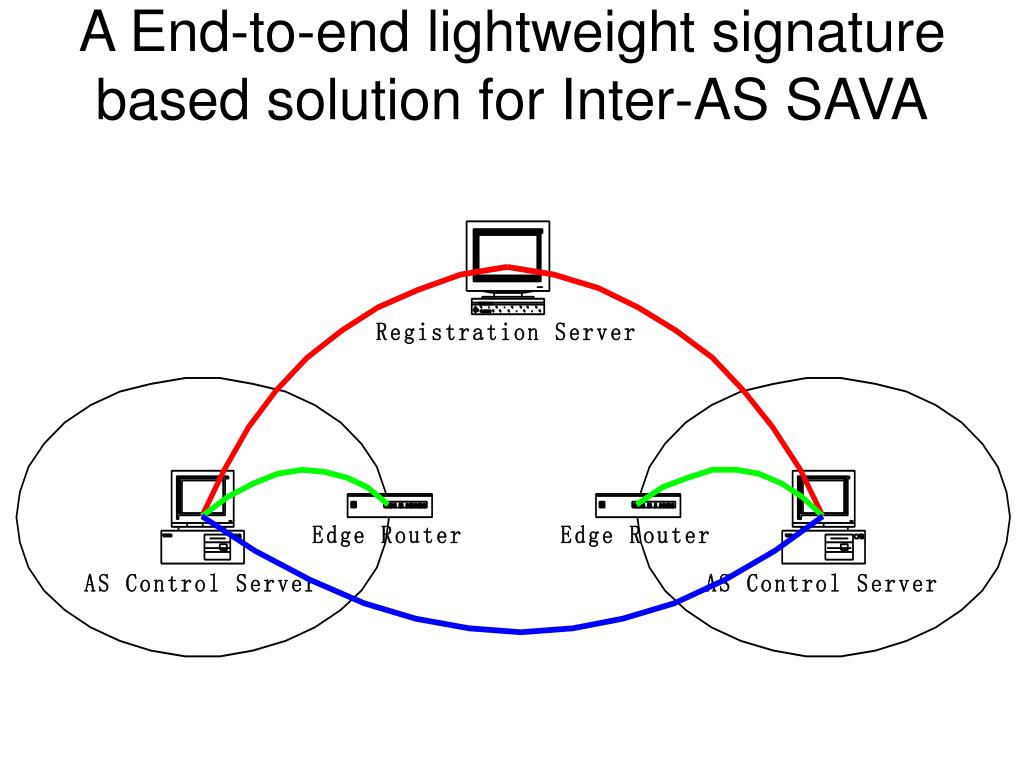 A End-to-end lightweight signature based solution for Inter-AS SAVA

Registration Server

Edge Router

Edge Router

AS Control Server

AS Control Server